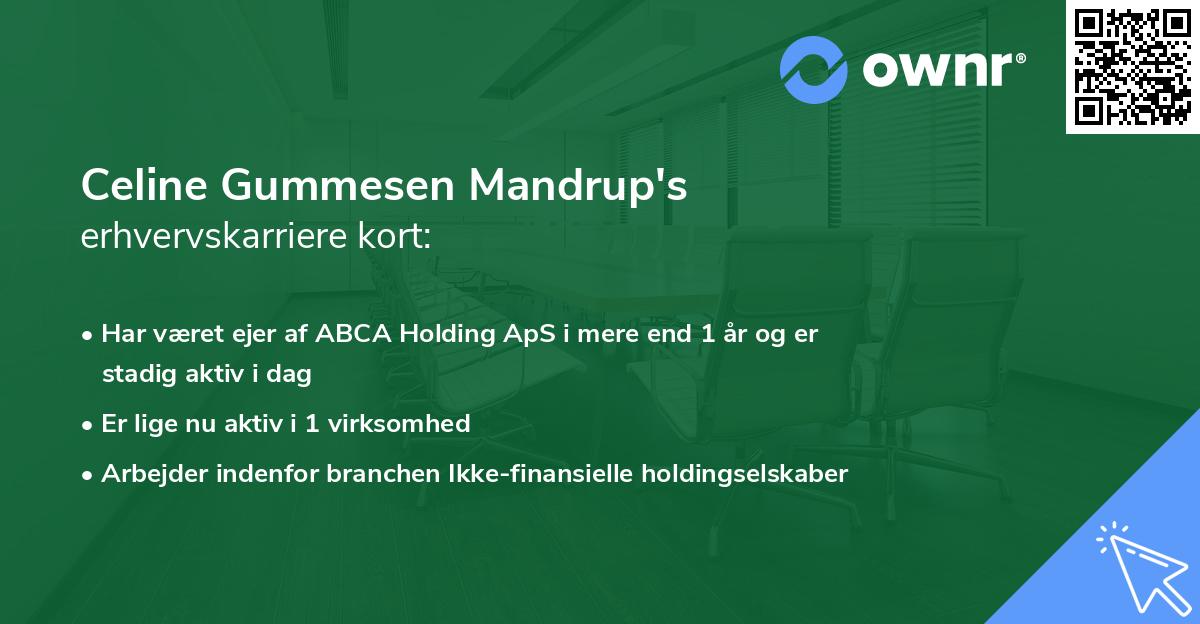 ownr®

Celine Gummesen Mandrup's
erhvervskarriere kort:

• Har været ejer af ABCA Holding ApS i mere end 1 år og er stadig aktiv i dag
• Er lige nu aktiv i 1 virksomhed
• Arbejder indenfor branchen Ikke-finansielle holdingselskaber